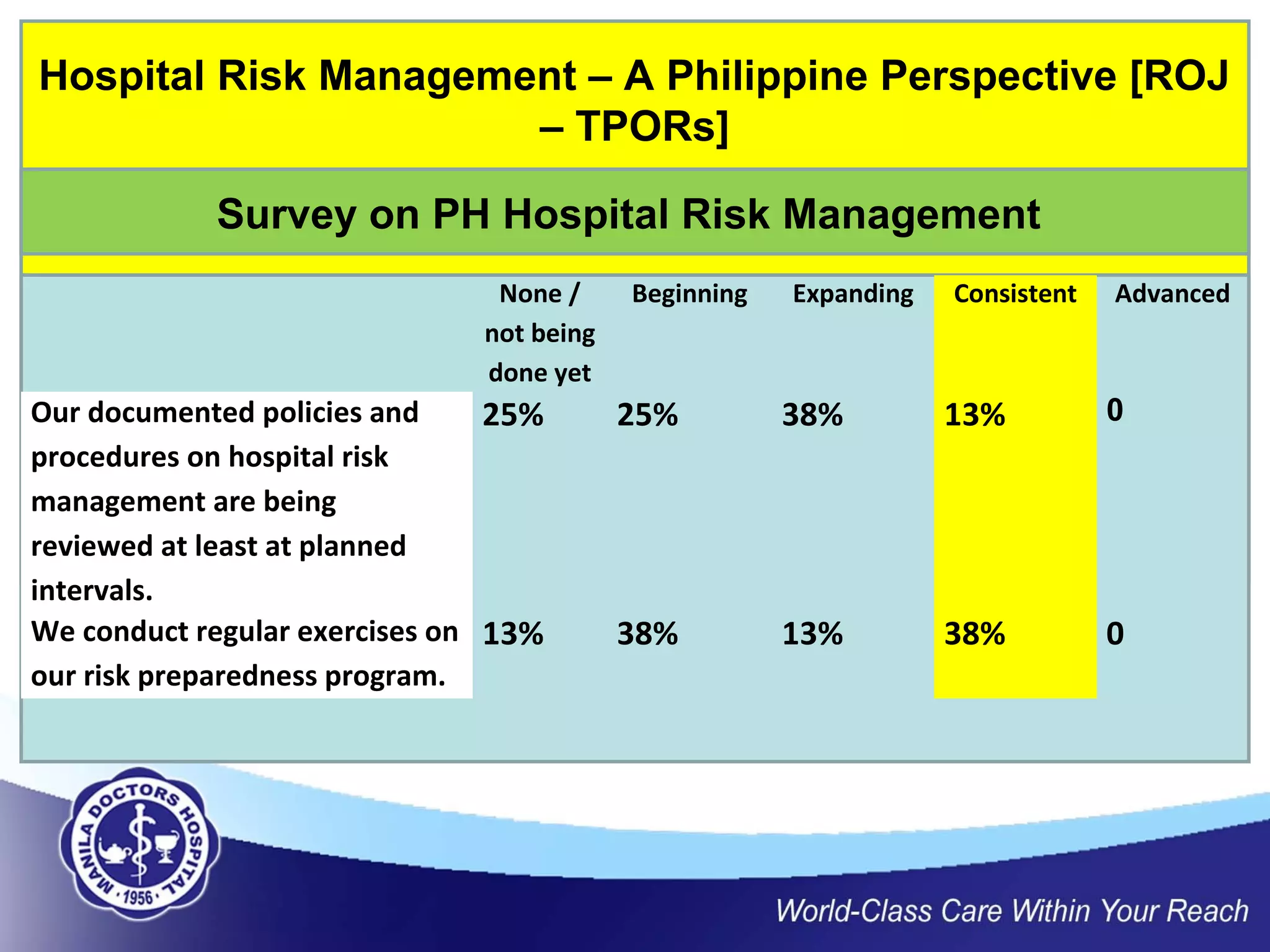 Hospital Risk Management – A Philippine Perspective [ROJ – TPORs]

Survey on PH Hospital Risk Management

| | None / not being done yet | Beginning | Expanding | Consistent | Advanced |
|---|---|---|---|---|---|
| Our documented policies and procedures on hospital risk management are being reviewed at least at planned intervals. | 25% | 25% | 38% | 13% | 0 |
| We conduct regular exercises on our risk preparedness program. | 13% | 38% | 13% | 38% | 0 |

MANILA DOCTORS HOSPITAL · 1956 ·

World-Class Care Within Your Reach